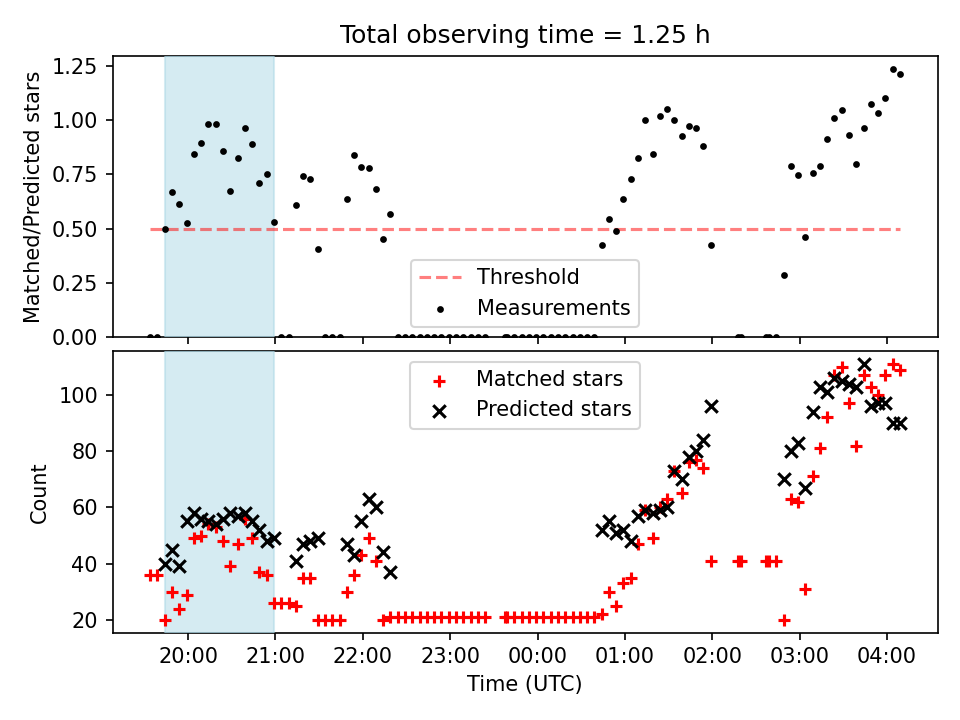 Total observing time = 1.25 h

Matched/Predicted stars

1.25
1.00
0.75
0.50
0.25
0.00

Threshold
Measurements

Matched stars
Predicted stars

Count

100
80
60
40
20

20:00
21:00
22:00
23:00
00:00
01:00
02:00
03:00
04:00

Time (UTC)